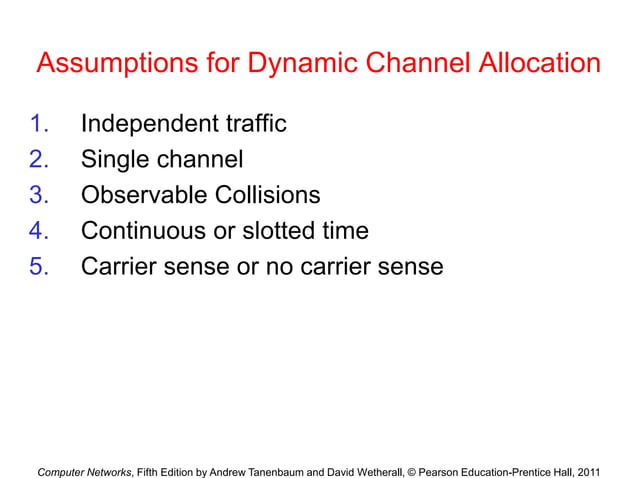 Assumptions for Dynamic Channel Allocation

1. Independent traffic
2. Single channel
3. Observable Collisions
4. Continuous or slotted time
5. Carrier sense or no carrier sense

Computer Networks, Fifth Edition by Andrew Tanenbaum and David Wetherall, © Pearson Education-Prentice Hall, 2011